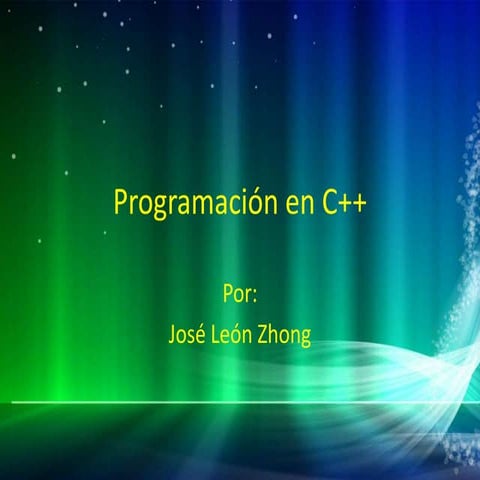 Programación en C++

Por:

José León Zhong